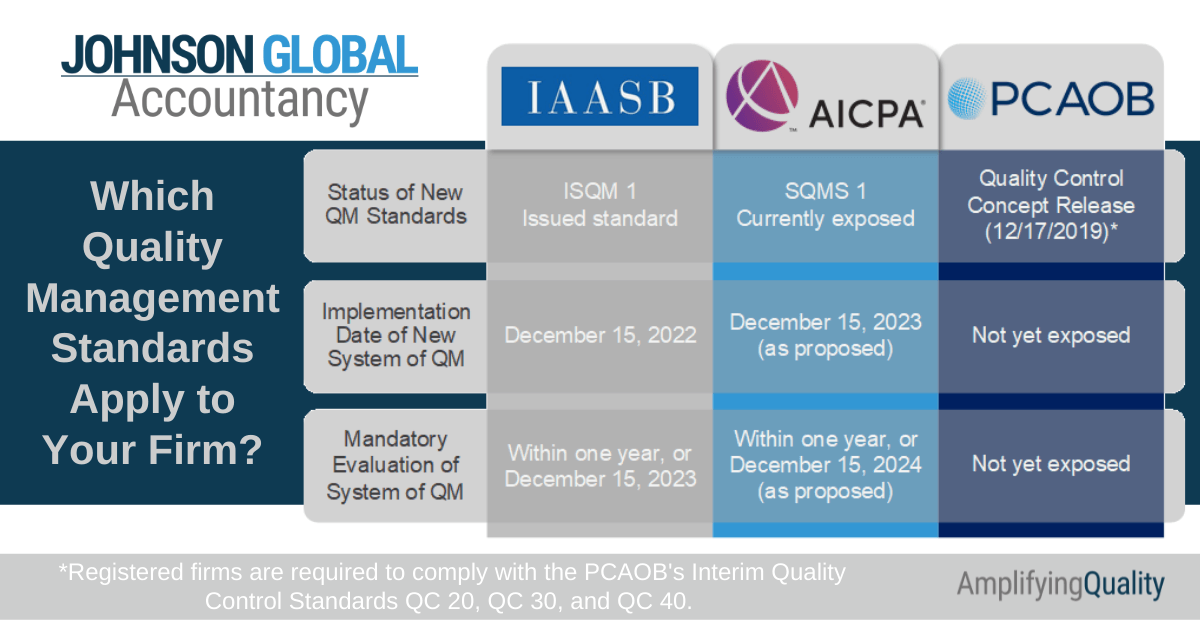 JOHNSON GLOBAL Accountancy

Which Quality Management Standards Apply to Your Firm?

| | IAASB | AICPA | PCAOB |
|---|---|---|---|
| Status of New QM Standards | ISQM 1 Issued standard | SQMS 1 Currently exposed | Quality Control Concept Release (12/17/2019)* |
| Implementation Date of New System of QM | December 15, 2022 | December 15, 2023 (as proposed) | Not yet exposed |
| Mandatory Evaluation of System of QM | Within one year, or December 15, 2023 | Within one year, or December 15, 2024 (as proposed) | Not yet exposed |

*Registered firms are required to comply with the PCAOB's Interim Quality Control Standards QC 20, QC 30, and QC 40.

AmplifyingQuality